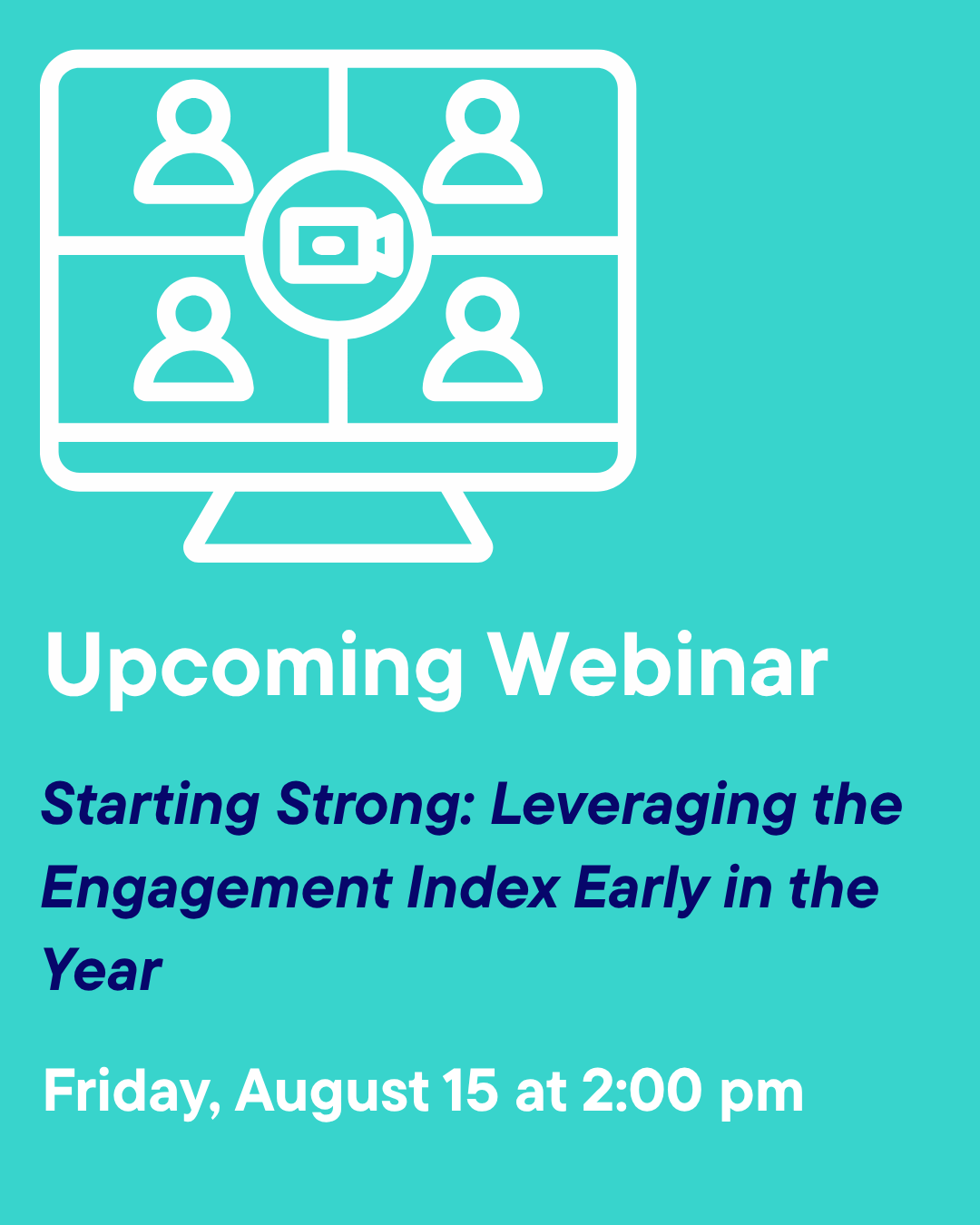 Upcoming Webinar

Starting Strong: Leveraging the Engagement Index Early in the Year

Friday, August 15 at 2:00 pm